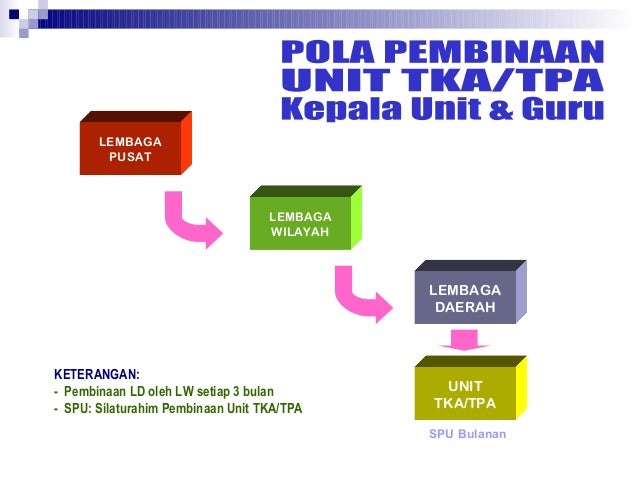 POLA PEMBINAAN
UNIT TKA/TPA
Kepala Unit & Guru

LEMBAGA PUSAT

LEMBAGA WILAYAH

LEMBAGA DAERAH

UNIT TKA/TPA

SPU Bulanan

KETERANGAN:
- Pembinaan LD oleh LW setiap 3 bulan
- SPU: Silaturahim Pembinaan Unit TKA/TPA